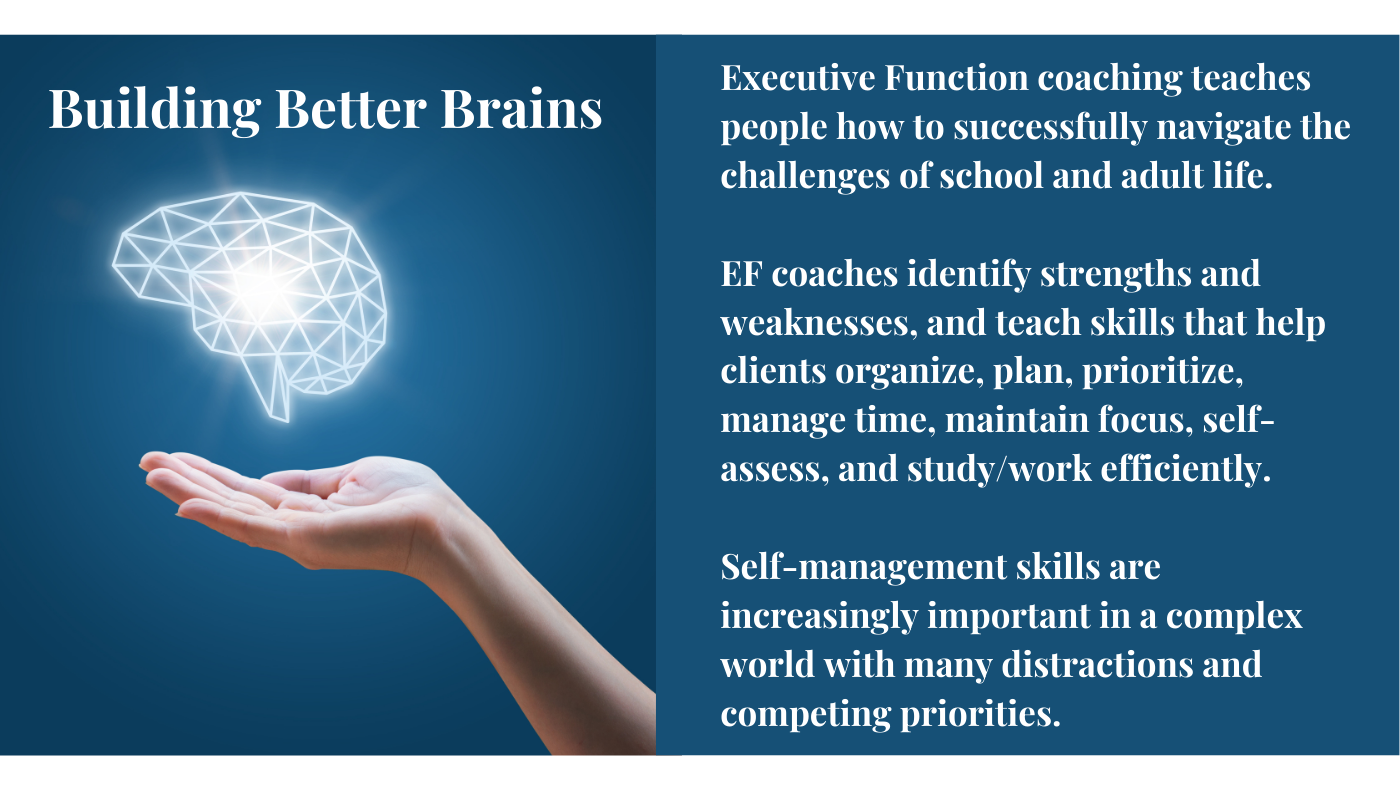 Building Better Brains

Executive Function coaching teaches people how to successfully navigate the challenges of school and adult life.

EF coaches identify strengths and weaknesses, and teach skills that help clients organize, plan, prioritize, manage time, maintain focus, self-assess, and study/work efficiently.

Self-management skills are increasingly important in a complex world with many distractions and competing priorities.